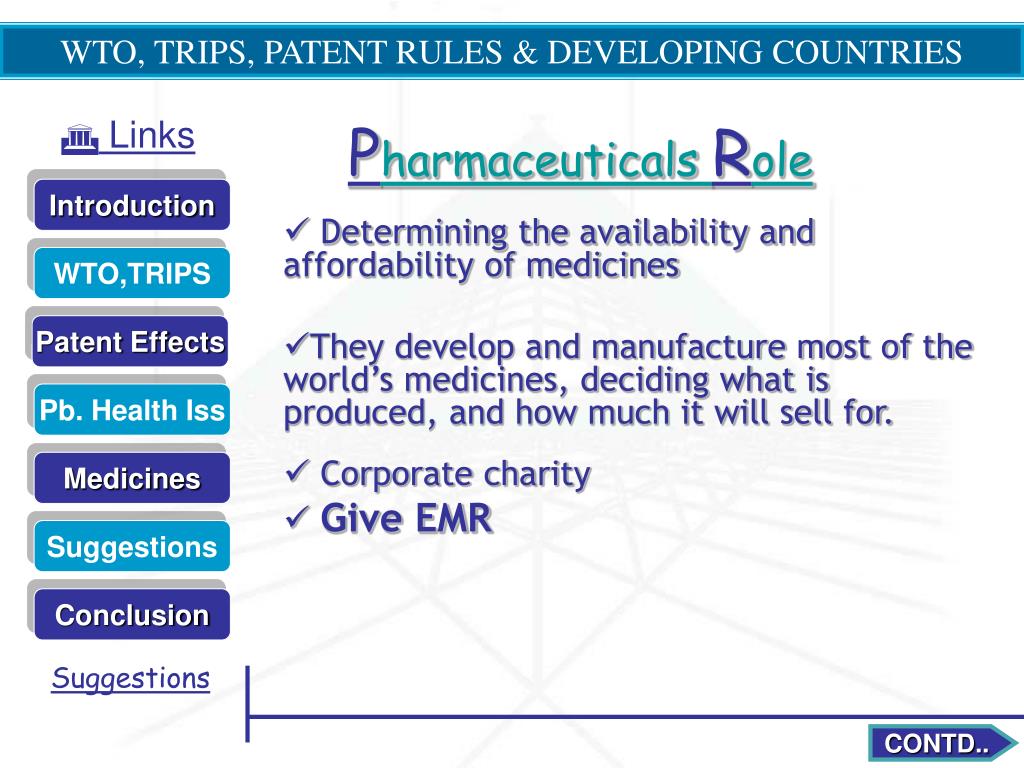 WTO, TRIPS, PATENT RULES & DEVELOPING COUNTRIES

Links

Introduction

WTO,TRIPS

Patent Effects

Pb. Health Iss

Medicines

Suggestions

Conclusion

Suggestions

Pharmaceuticals Role

✓ Determining the availability and affordability of medicines

✓They develop and manufacture most of the world's medicines, deciding what is produced, and how much it will sell for.

✓ Corporate charity

✓ Give EMR

CONTD..